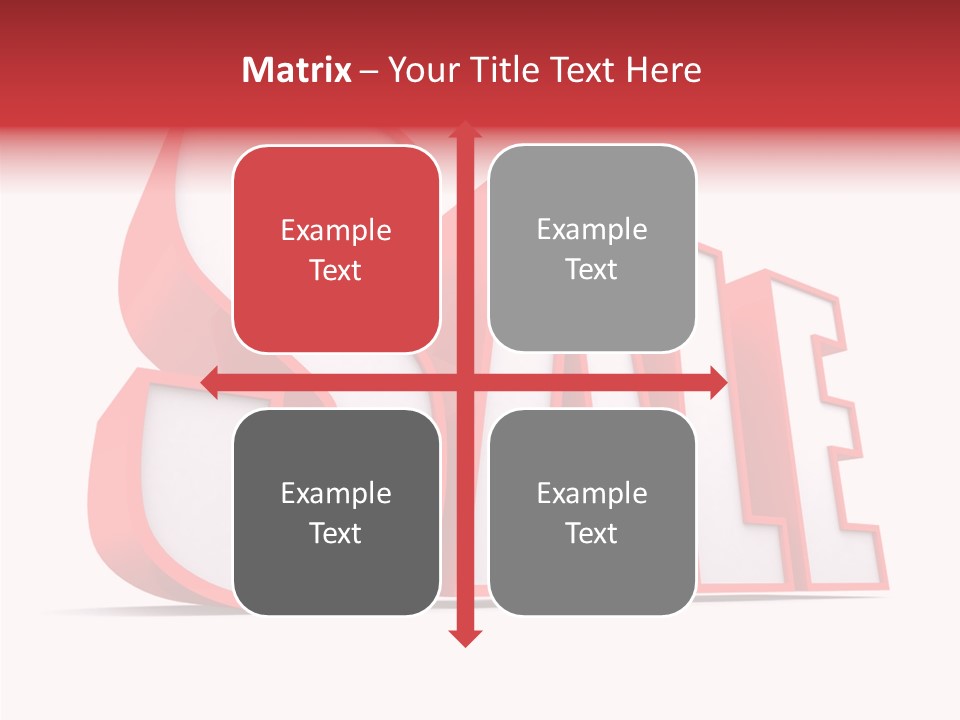 Matrix – Your Title Text Here

Example Text

Example Text

Example Text

Example Text